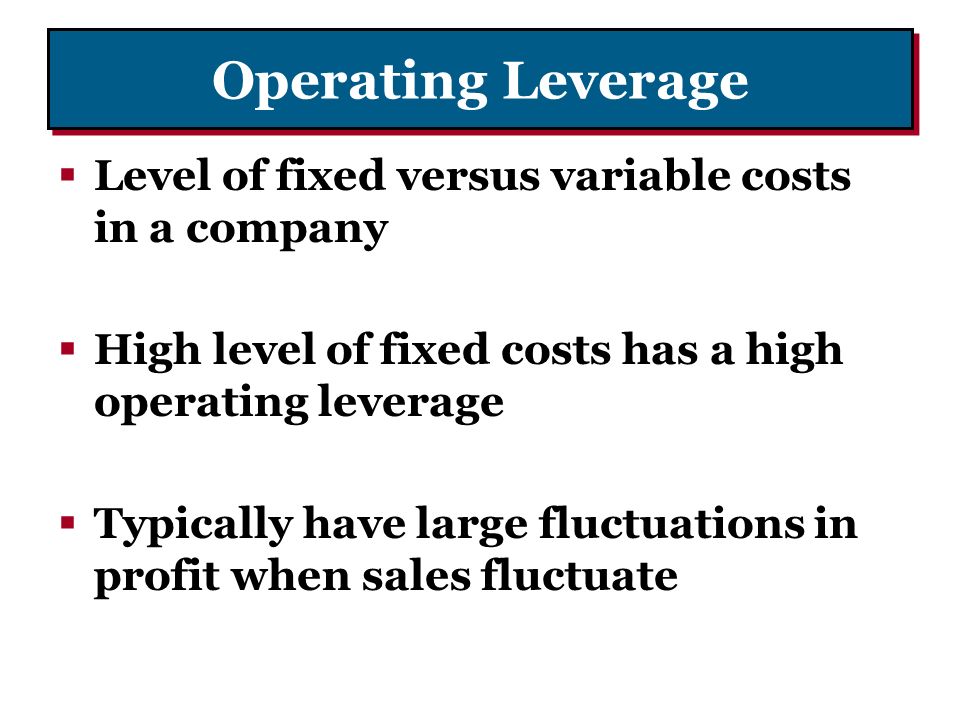 Operating Leverage

▪ Level of fixed versus variable costs in a company

▪ High level of fixed costs has a high operating leverage

▪ Typically have large fluctuations in profit when sales fluctuate